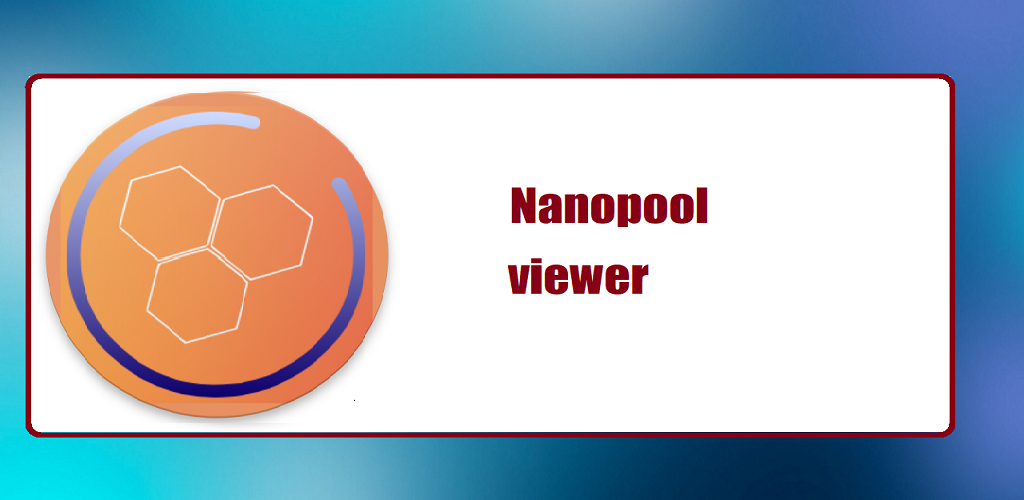 Nanopool
viewer